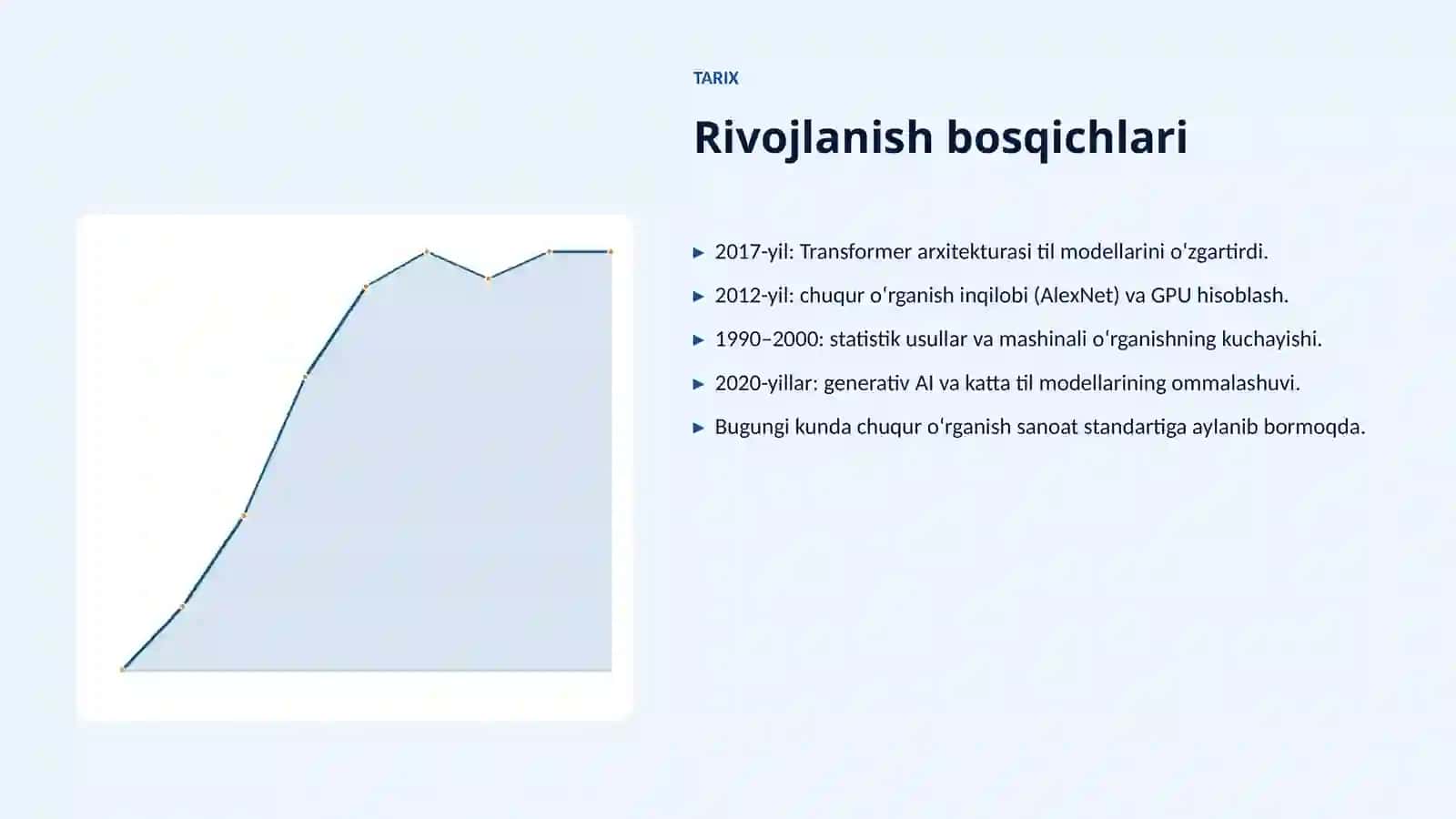 TARIX

Rivojlanish bosqichlari

▶ 2017-yil: Transformer arxitekturasi til modellarini oʻzgartirdi.

▶ 2012-yil: chuqur oʻrganish inqilobi (AlexNet) va GPU hisoblash.

▶ 1990–2000: statistik usullar va mashinali oʻrganishning kuchayishi.

▶ 2020-yillar: generativ AI va katta til modellarining ommalashuvi.

▶ Bugungi kunda chuqur oʻrganish sanoat standartiga aylanib bormoqda.